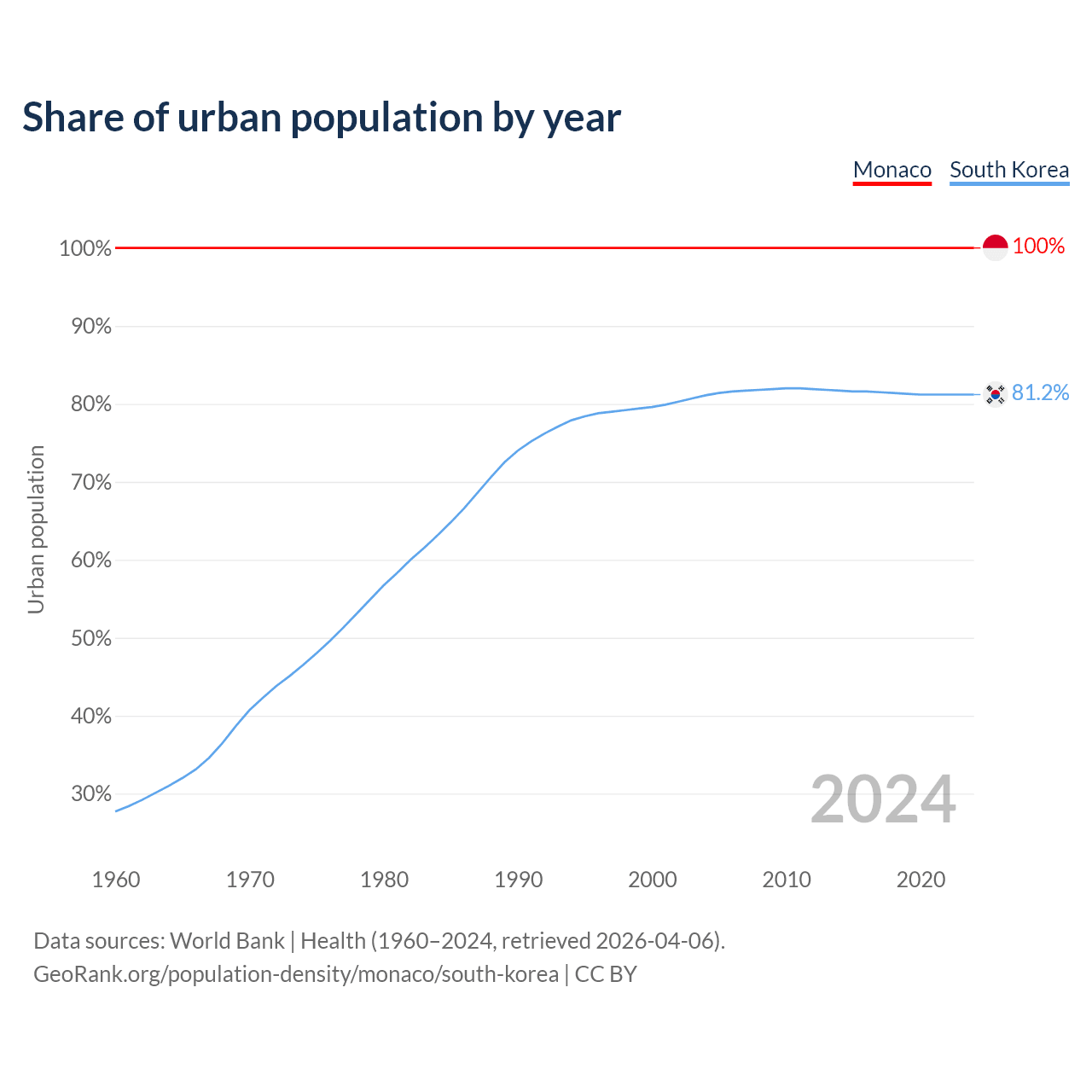 Share of urban population by year

Monaco South Korea

100%
90%
80%
70%
60%
50%
40%
30%

Urban population

100%
81.2%

2024

1960 1970 1980 1990 2000 2010 2020

Data sources: World Bank | Health (1960–2024, retrieved 2026-04-06).
GeoRank.org/population-density/monaco/south-korea | CC BY